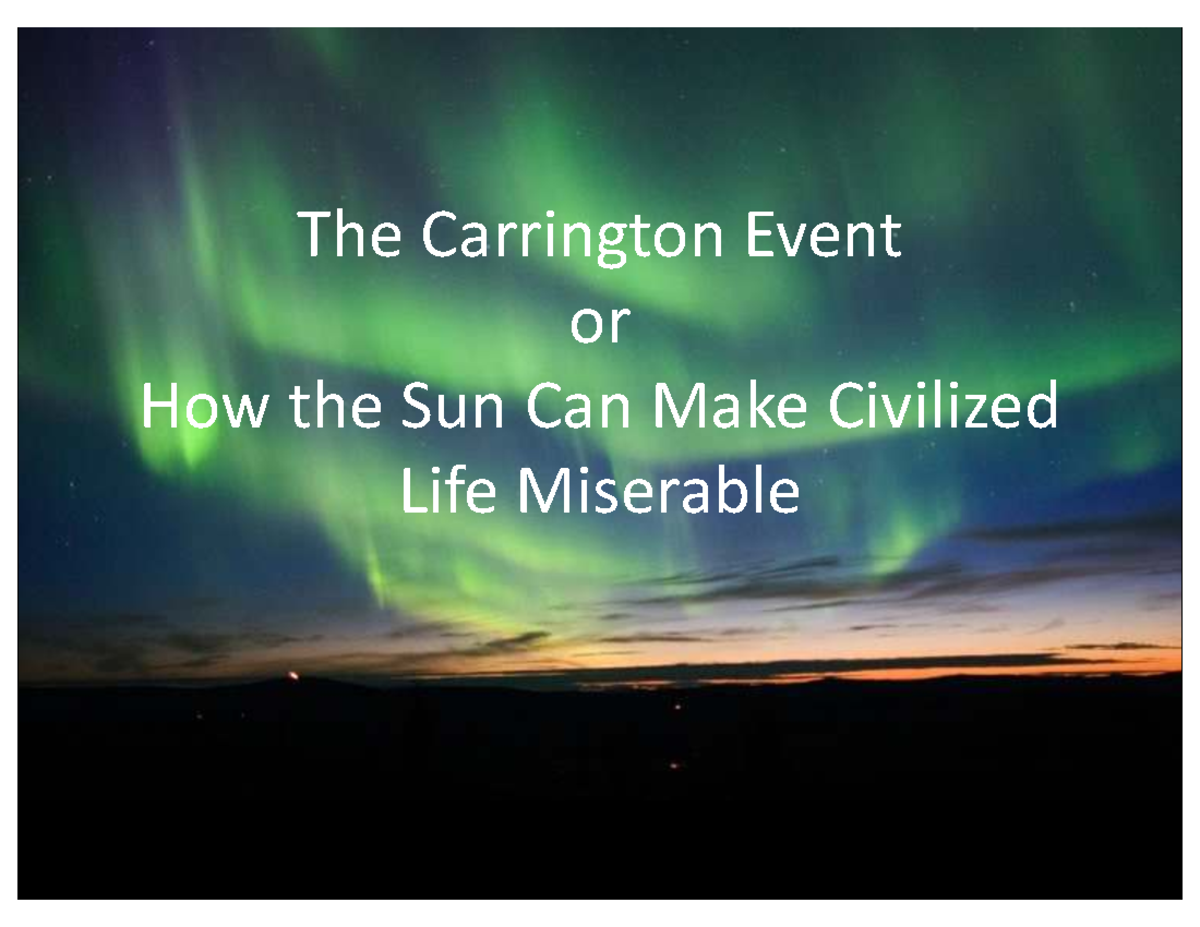 The Carrington Event
or
How the Sun Can Make Civilized Life Miserable